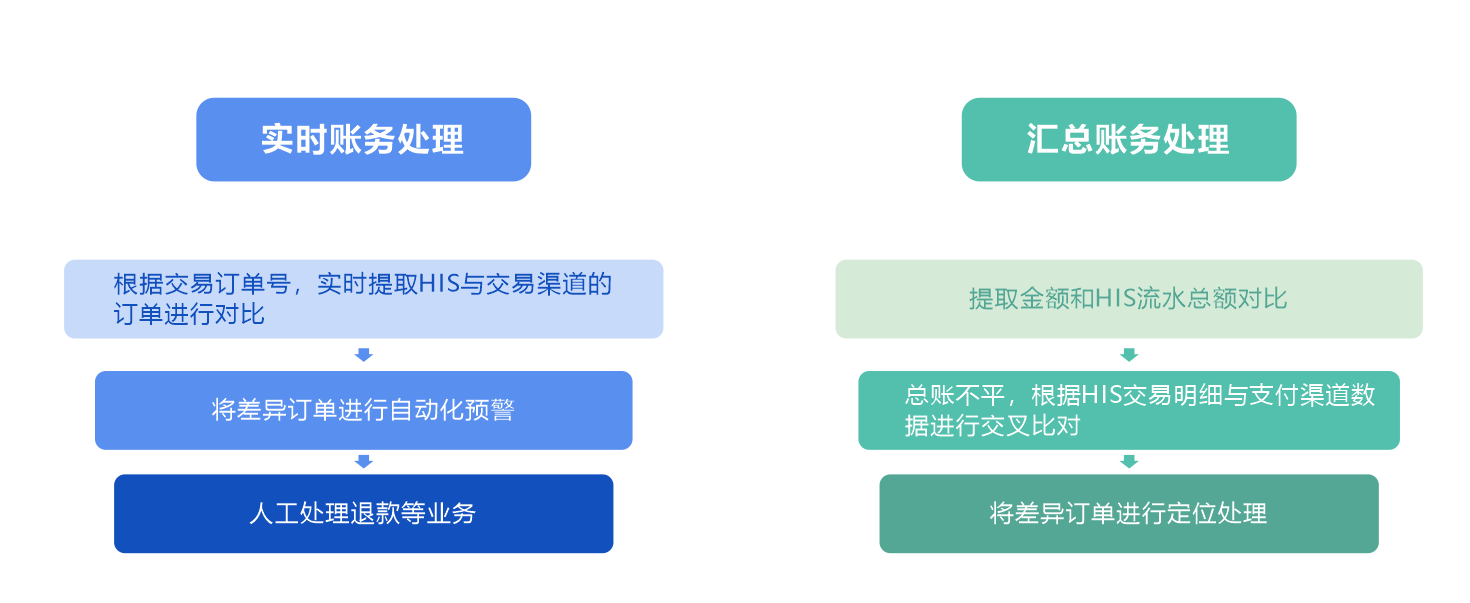 实时账务处理

根据交易订单号，实时提取HIS与交易渠道的订单进行对比

将差异订单进行自动化预警

人工处理退款等业务

汇总账务处理

提取金额和HIS流水总额对比

总账不平，根据HIS交易明细与支付渠道数据进行交叉比对

将差异订单进行定位处理